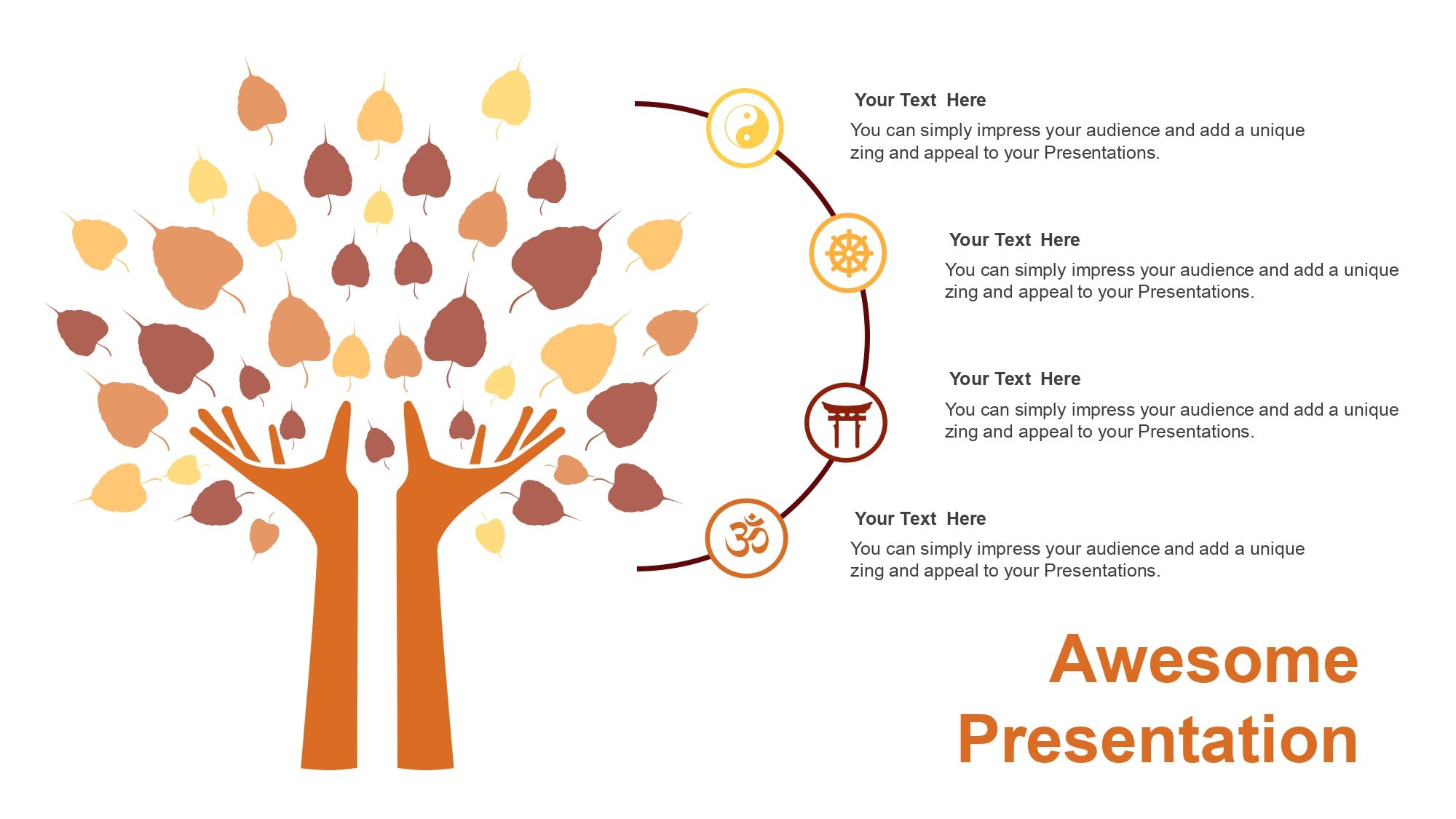 Your Text Here

You can simply impress your audience and add a unique zing and appeal to your Presentations.

Your Text Here

You can simply impress your audience and add a unique zing and appeal to your Presentations.

Your Text Here

You can simply impress your audience and add a unique zing and appeal to your Presentations.

Your Text Here

You can simply impress your audience and add a unique zing and appeal to your Presentations.

Awesome Presentation